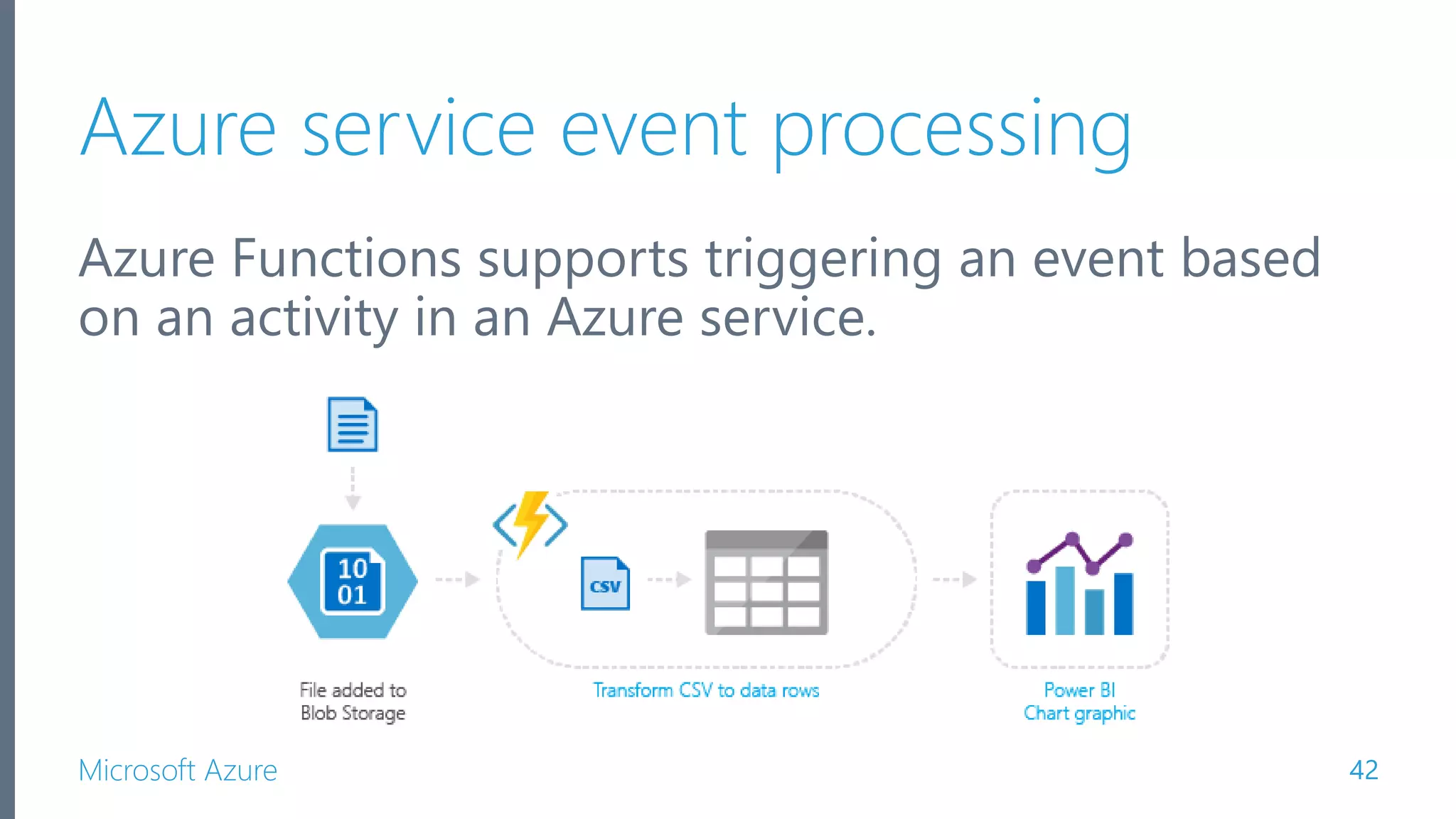 Azure service event processing

Azure Functions supports triggering an event based on an activity in an Azure service.

10
01

CSV

File added to Blob Storage

Transform CSV to data rows

Power BI Chart graphic

Microsoft Azure

42